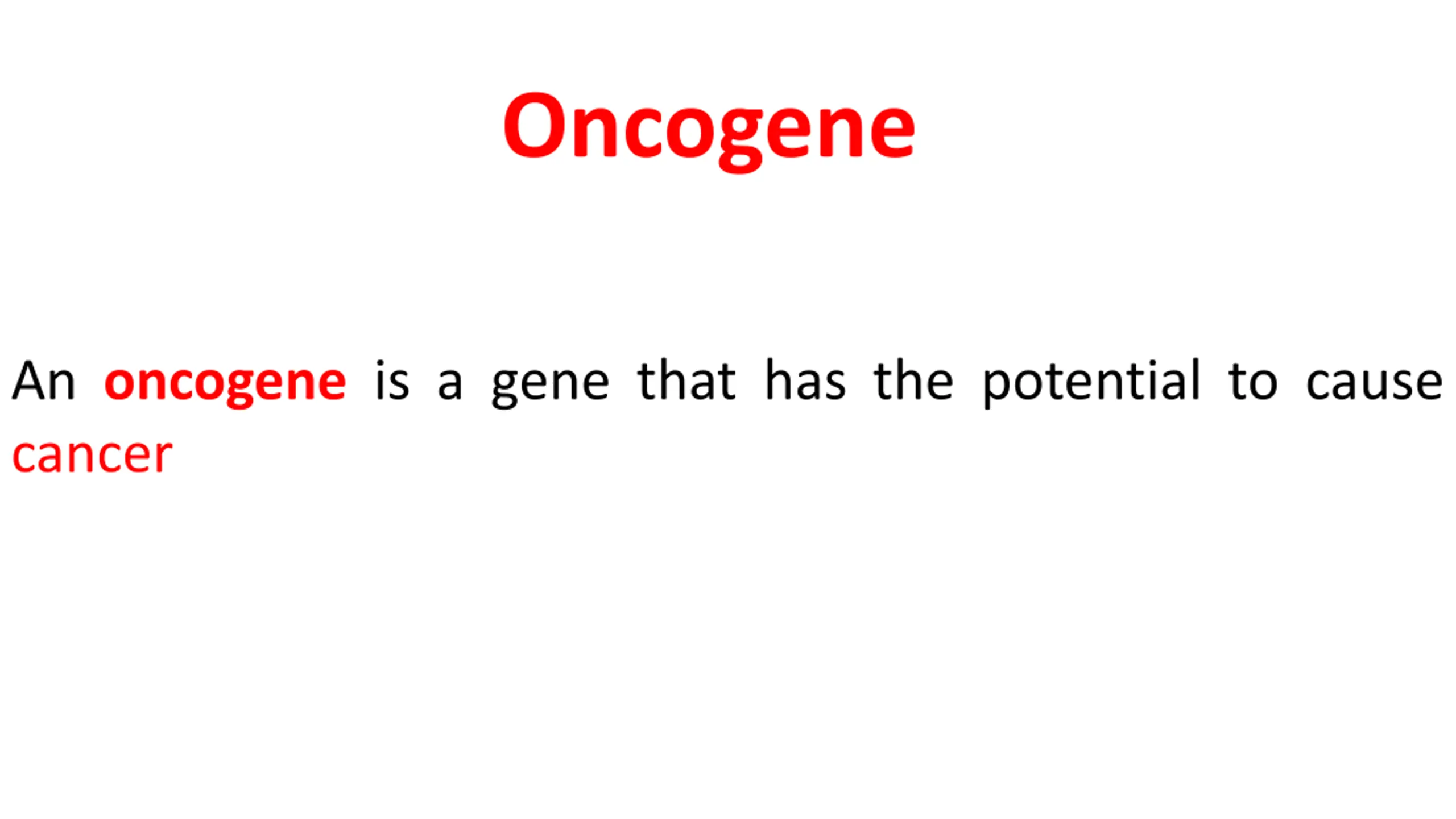 Oncogene

An oncogene is a gene that has the potential to cause cancer